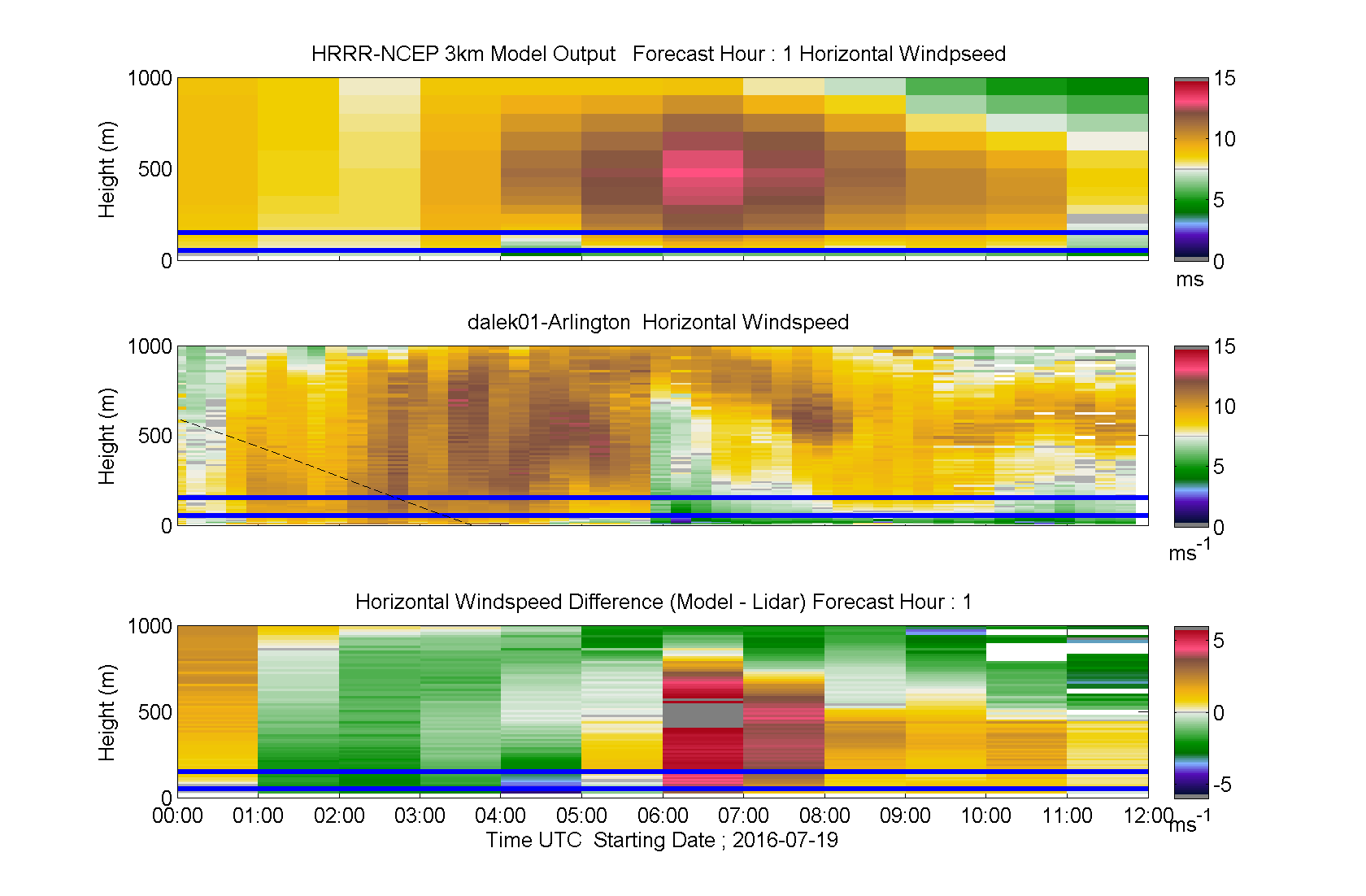 HRRR-NCEP 3km Model Output Forecast Hour : 1 Horizontal Windpseed

Height (m)

1000
500
0

15
10
5
0
ms

dalek01-Arlington Horizontal Windspeed

Height (m)

1000
500
0

15
10
5
0
$ms^{-1}$

Horizontal Windspeed Difference (Model - Lidar) Forecast Hour : 1

Height (m)

1000
500
0

5
0
-5
$ms^{-1}$

00:00 01:00 02:00 03:00 04:00 05:00 06:00 07:00 08:00 09:00 10:00 11:00 12:00

Time UTC Starting Date ; 2016-07-19